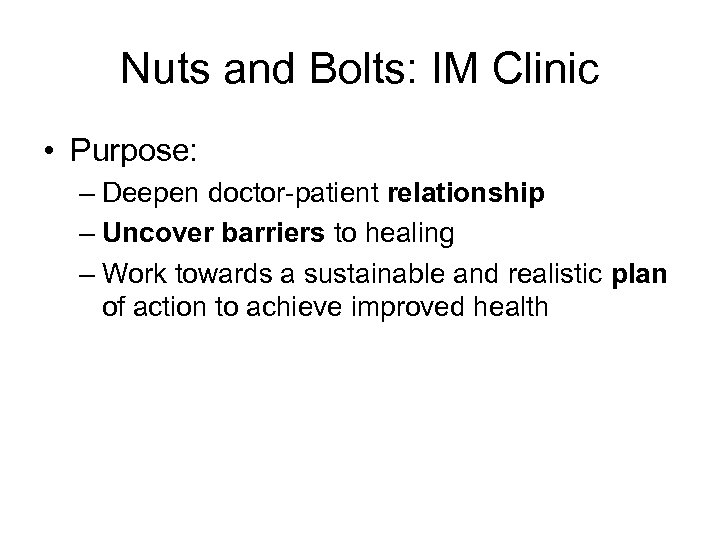 Nuts and Bolts: IM Clinic

• Purpose:
– Deepen doctor-patient relationship
– Uncover barriers to healing
– Work towards a sustainable and realistic plan of action to achieve improved health